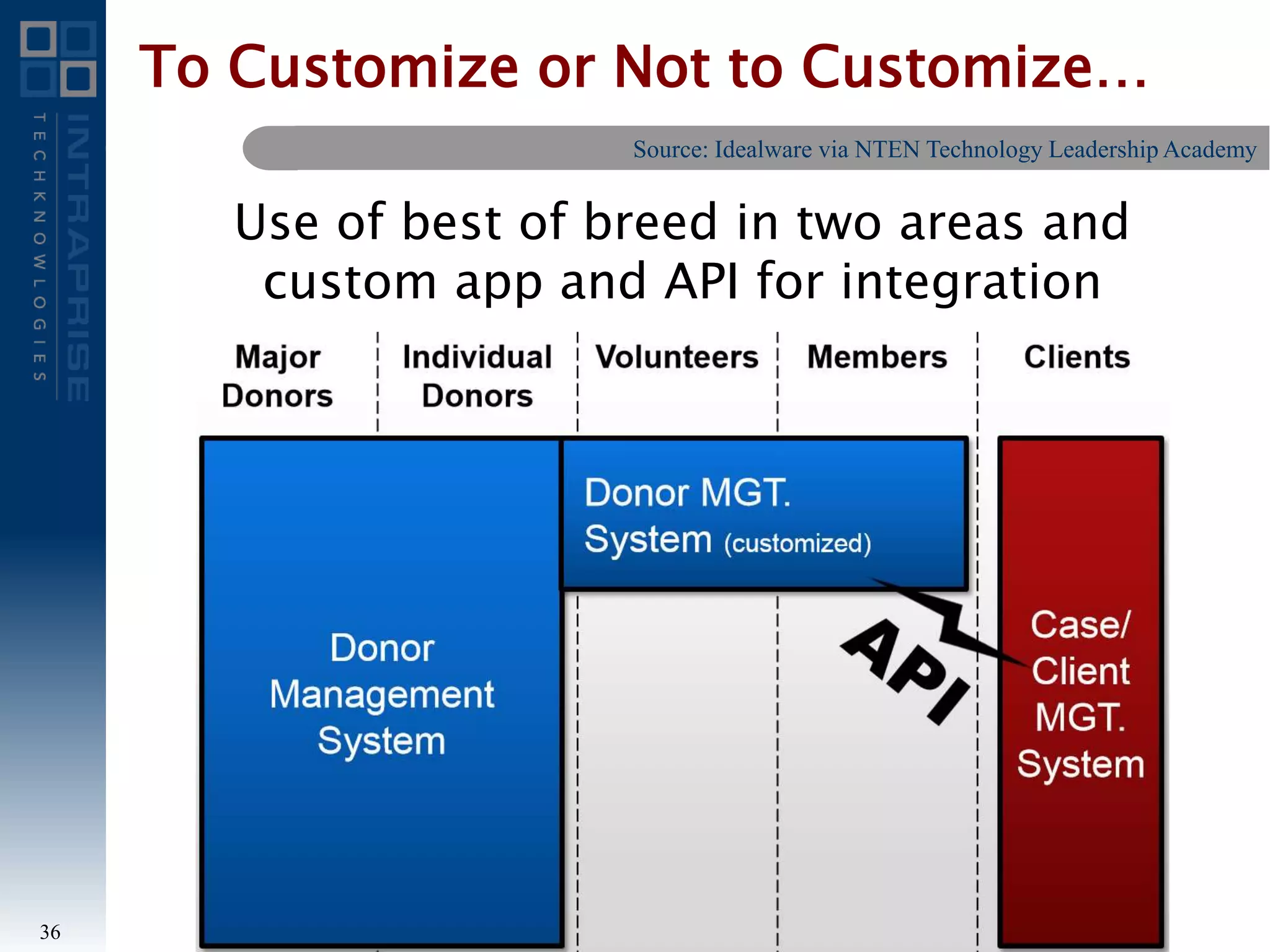 INTRAPRISE
TECHKNOWLOGIES

To Customize or Not to Customize…

Source: Idealware via NTEN Technology Leadership Academy

Use of best of breed in two areas and custom app and API for integration

Major Donors

Individual Donors

Volunteers

Members

Clients

Donor Management System

Donor MGT. System (customized)

API

Case/ Client MGT. System

36